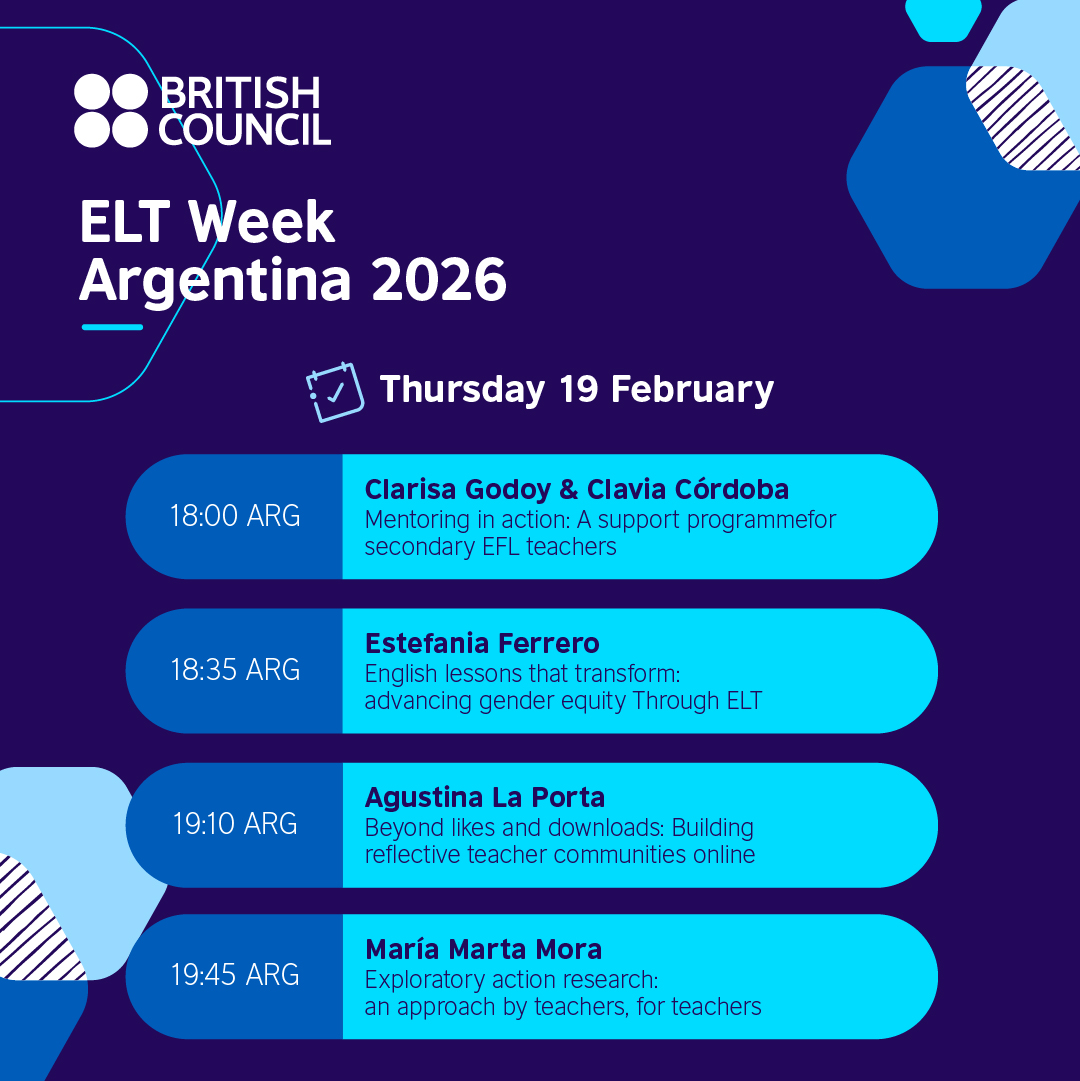 BRITISH COUNCIL

ELT Week Argentina 2026

Thursday 19 February

18:00 ARG

Clarisa Godoy & Clavia Córdoba
Mentoring in action: A support programmefor secondary EFL teachers

18:35 ARG

Estefania Ferrero
English lessons that transform: advancing gender equity Through ELT

19:10 ARG

Agustina La Porta
Beyond likes and downloads: Building reflective teacher communities online

19:45 ARG

María Marta Mora
Exploratory action research: an approach by teachers, for teachers